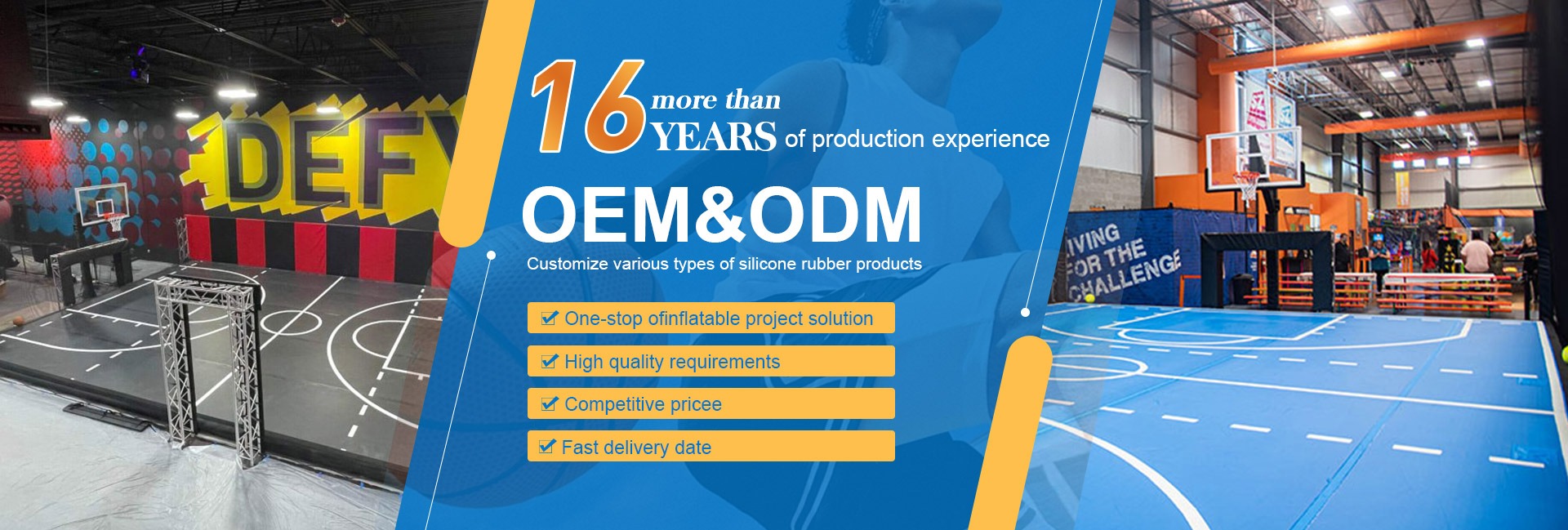 DEFY

16 more than YEARS of production experience

OEM&ODM

Customize various types of silicone rubber products

One-stop ofinflatable project solution

High quality requirements

Competitive pricee

Fast delivery date

IVING FOR THE CHALLENGE